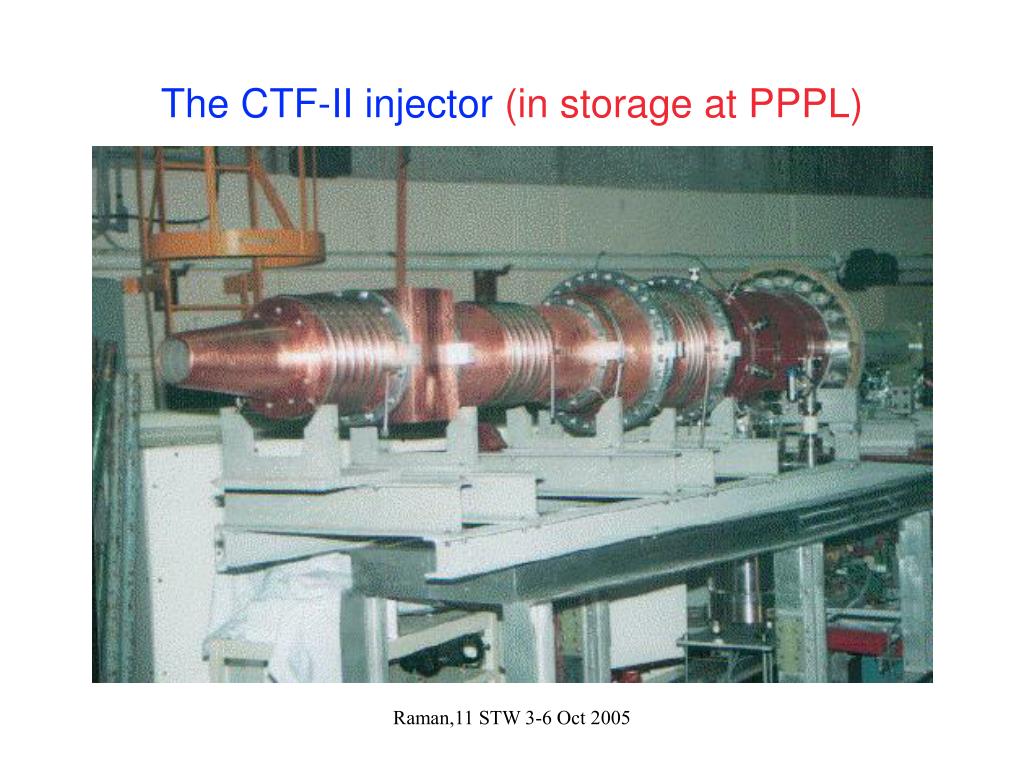 The CTF-II injector (in storage at PPPL)

Raman,11 STW 3-6 Oct 2005